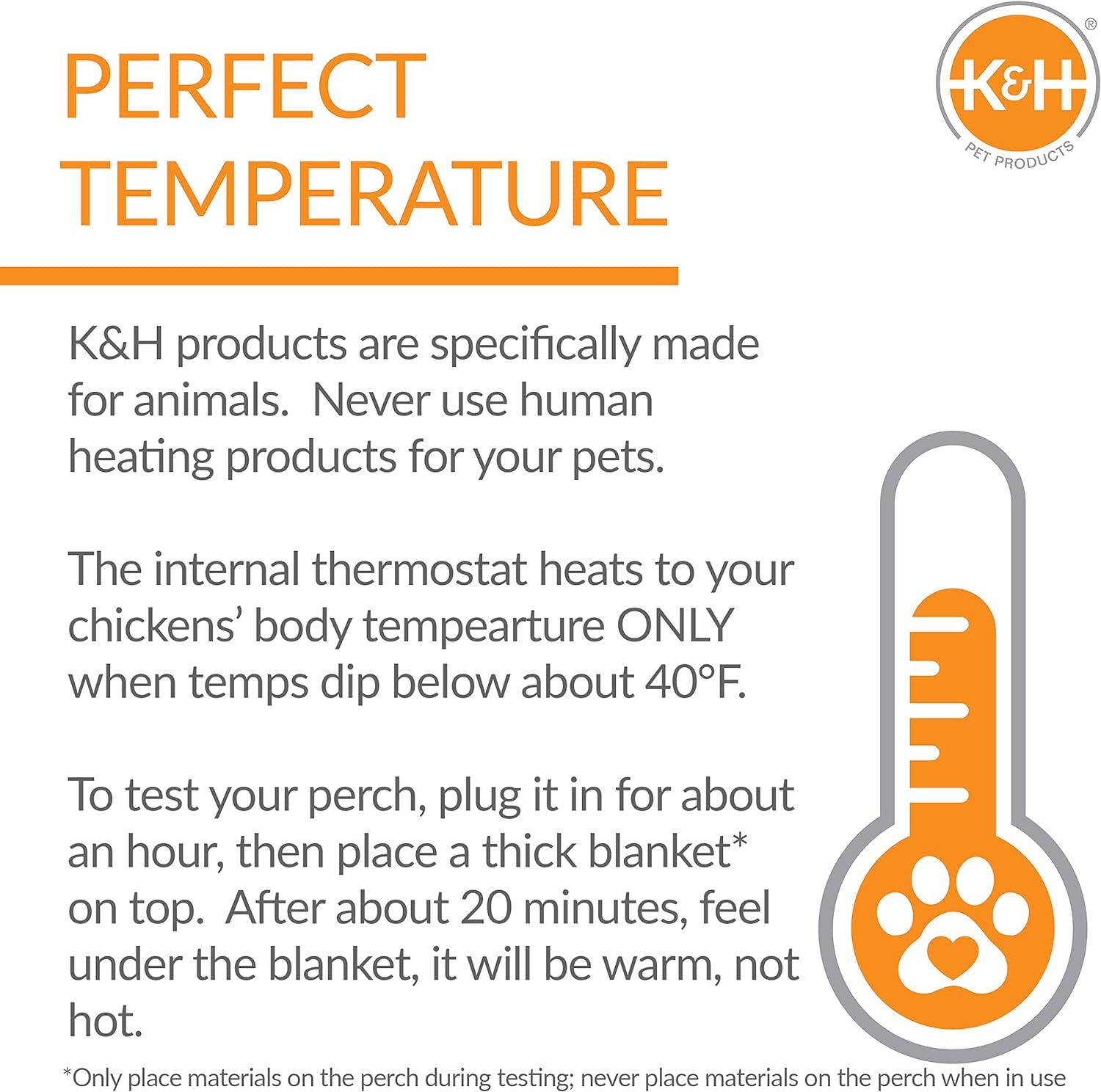 PERFECT TEMPERATURE

K&H®
PET PRODUCTS

K&H products are specifically made for animals. Never use human heating products for your pets.

The internal thermostat heats to your chickens' body tempearture ONLY when temps dip below about 40°F.

To test your perch, plug it in for about an hour, then place a thick blanket* on top. After about 20 minutes, feel under the blanket, it will be warm, not hot.

*Only place materials on the perch during testing; never place materials on the perch when in use